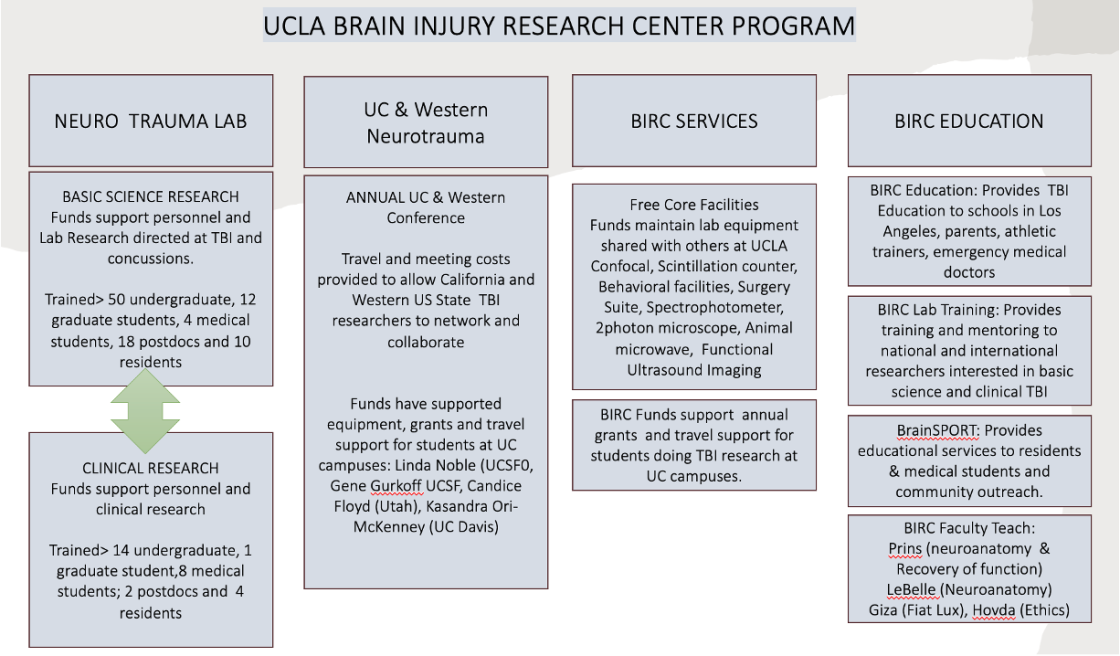 UCLA BRAIN INJURY RESEARCH CENTER PROGRAM

NEURO TRAUMA LAB

BASIC SCIENCE RESEARCH
Funds support personnel and Lab Research directed at TBI and concussions.

Trained> 50 undergraduate, 12 graduate students, 4 medical students, 18 postdocs and 10 residents

CLINICAL RESEARCH
Funds support personnel and clinical research

Trained> 14 undergraduate, 1 graduate student,8 medical students; 2 postdocs and 4 residents

UC & Western Neurotrauma

ANNUAL UC & Western Conference

Travel and meeting costs provided to allow California and Western US State TBI researchers to network and collaborate

Funds have supported equipment, grants and travel support for students at UC campuses: Linda Noble (UCSF0, Gene Gurkoff UCSF, Candice Floyd (Utah), Kasandra Ori-McKenney (UC Davis)

BIRC SERVICES

Free Core Facilities
Funds maintain lab equipment shared with others at UCLA Confocal, Scintillation counter, Behavioral facilities, Surgery Suite, Spectrophotometer, 2photon microscope, Animal microwave, Functional Ultrasound Imaging

BIRC Funds support annual grants and travel support for students doing TBI research at UC campuses.

BIRC EDUCATION

BIRC Education: Provides TBI Education to schools in Los Angeles, parents, athletic trainers, emergency medical doctors

BIRC Lab Training: Provides training and mentoring to national and international researchers interested in basic science and clinical TBI

BrainSPORT: Provides educational services to residents & medical students and community outreach.

BIRC Faculty Teach:
Prins (neuroanatomy & Recovery of function)
LeBelle (Neuroanatomy)
Giza (Fiat Lux), Hovda (Ethics)